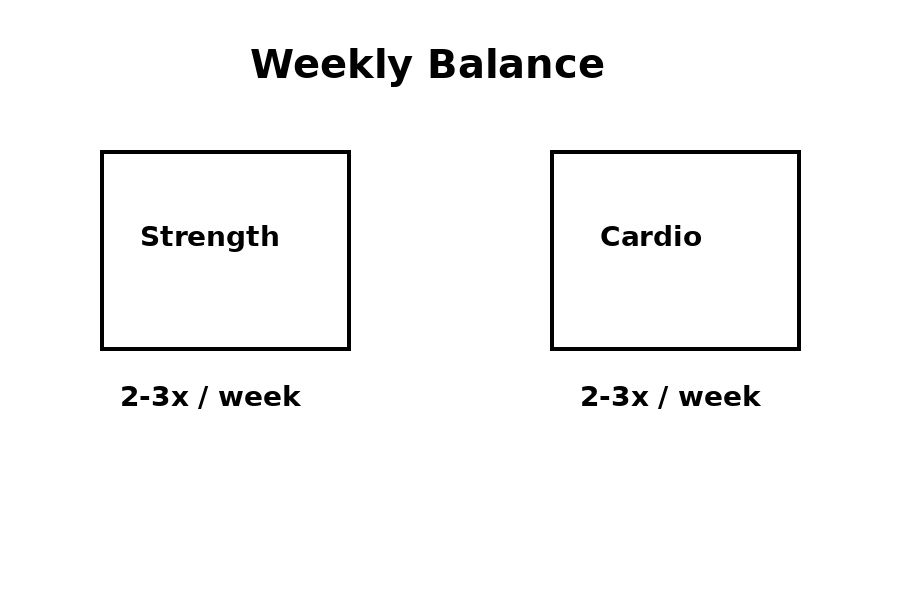 Weekly Balance

Strength

2-3x / week

Cardio

2-3x / week